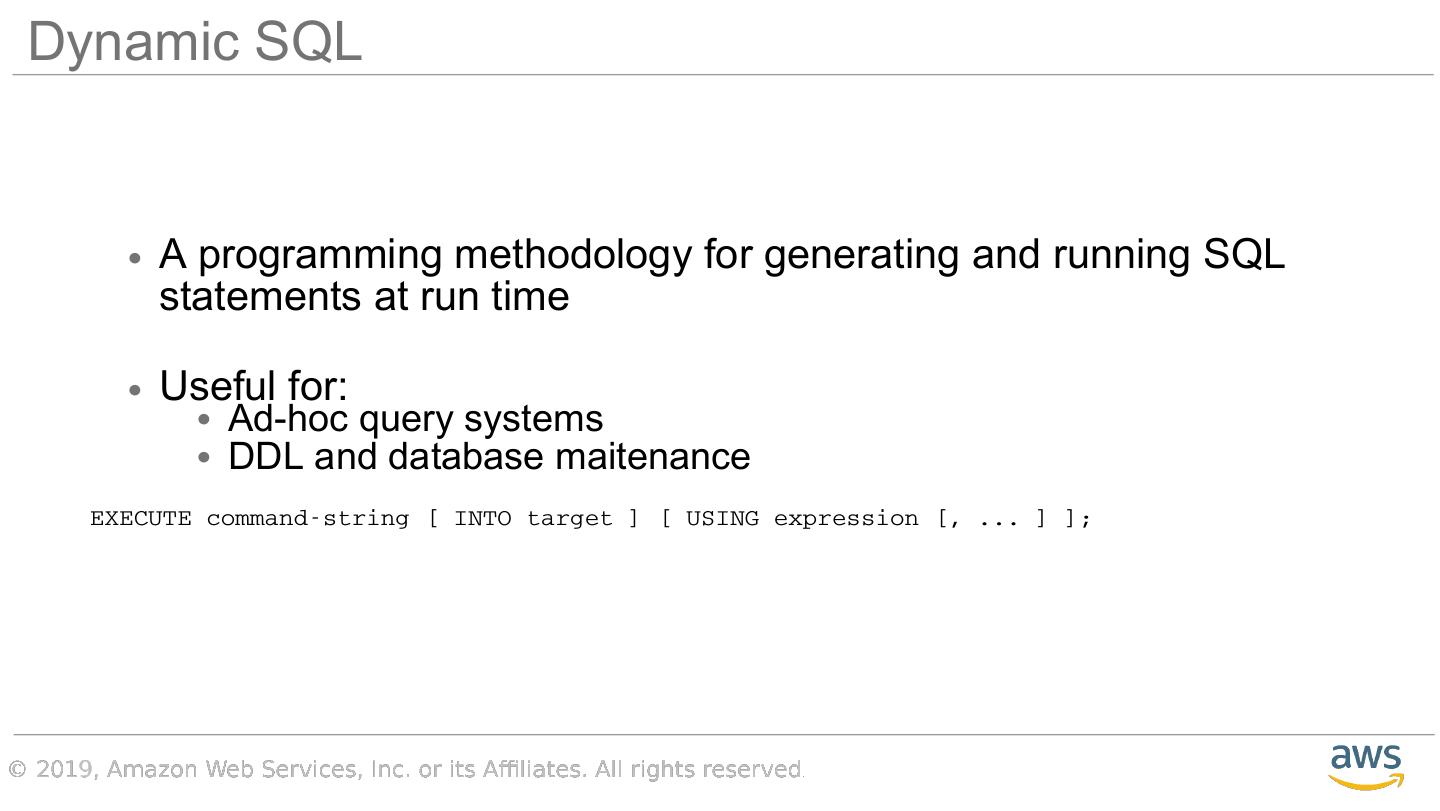 Dynamic SQL

• A programming methodology for generating and running SQL statements at run time

• Useful for:
  • Ad-hoc query systems
  • DDL and database maitenance

EXECUTE command-string [ INTO target ] [ USING expression [, ... ] ];

© 2019, Amazon Web Services, Inc. or its Affiliates. All rights reserved.

aws